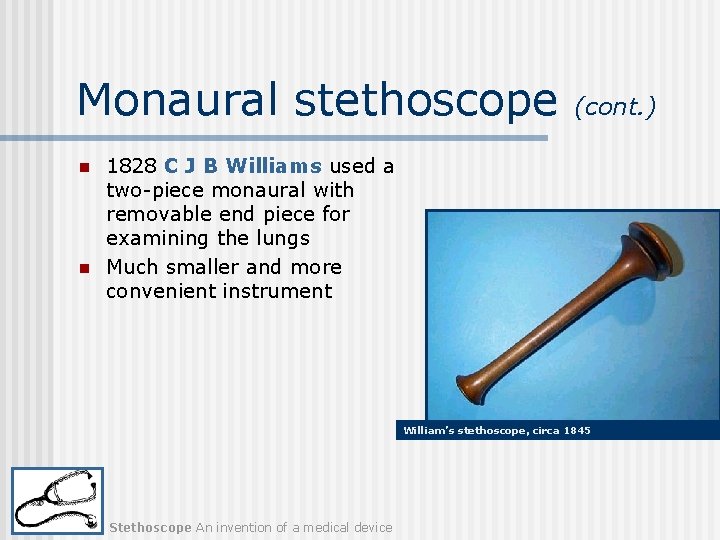 Monaural stethoscope (cont.)

- 1828 C J B Williams used a two-piece monaural with removable end piece for examining the lungs
- Much smaller and more convenient instrument

William's stethoscope, circa 1845

Stethoscope An invention of a medical device